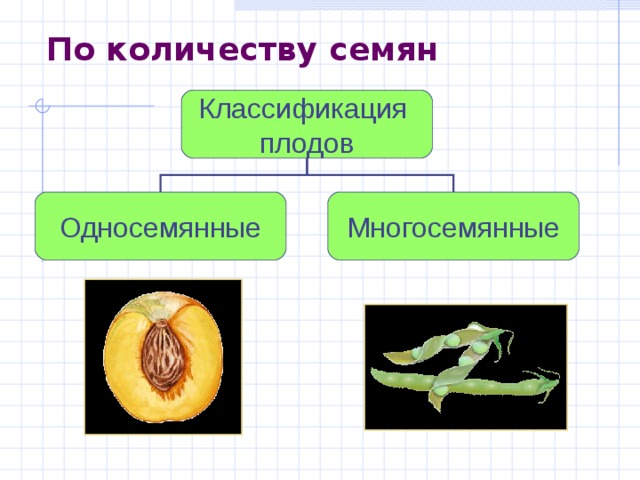 По количеству семян

Классификация плодов

Односемянные

Многосемянные